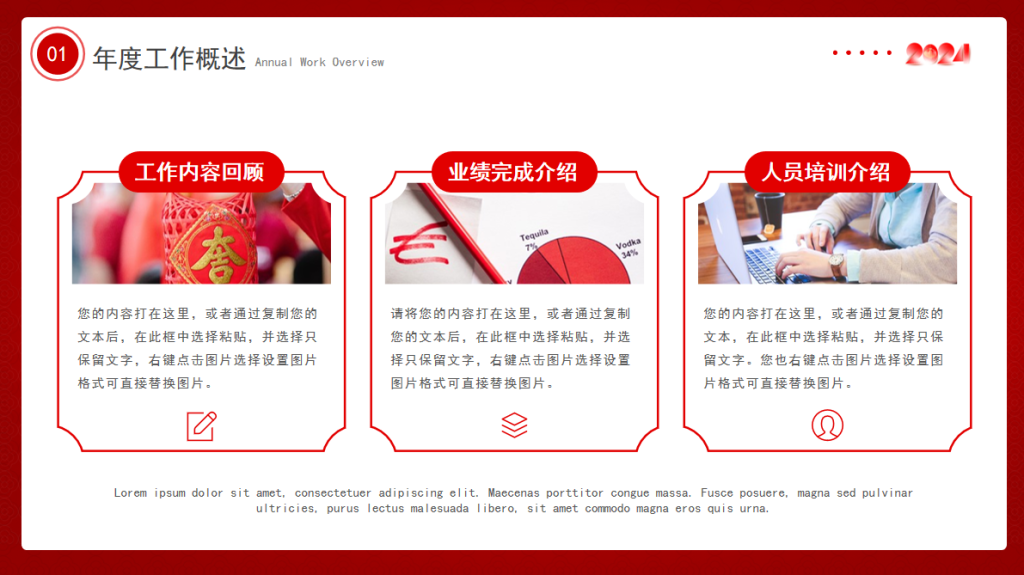 01 年度工作概述 Annual Work Overview

2024

工作内容回顾

您的内容打在这里，或者通过复制您的文本后，在此框中选择粘贴，并选择只保留文字，右键点击图片选择设置图片格式可直接替换图片。

业绩完成介绍

Tequila 7%

Vodka 34%

请将您的内容打在这里，或者通过复制您的文本后，在此框中选择粘贴，并选择只保留文字，右键点击图片选择设置图片格式可直接替换图片。

人员培训介绍

您的内容打在这里，或者通过复制您的文本，在此框中选择粘贴，并选择只保留文字。您也右键点击图片选择设置图片格式可直接替换图片。

Lorem ipsum dolor sit amet, consectetuer adipiscing elit. Maecenas porttitor congue massa. Fusce posuere, magna sed pulvinar ultricies, purus lectus malesuada libero, sit amet commodo magna eros quis urna.